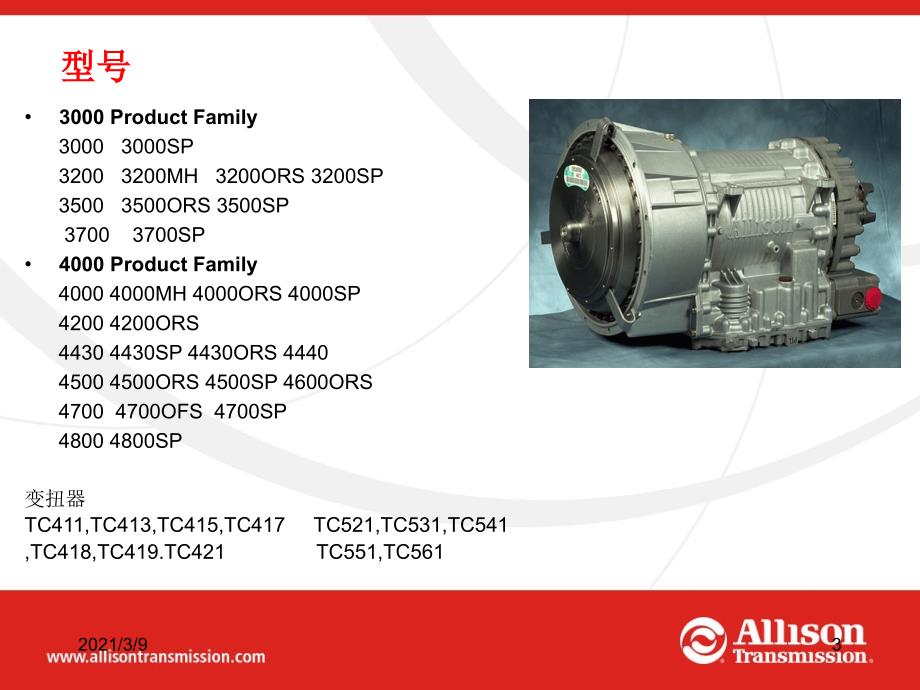 型号

• 3000 Product Family
3000 3000SP
3200 3200MH 3200ORS 3200SP
3500 3500ORS 3500SP
3700 3700SP
• 4000 Product Family
4000 4000MH 4000ORS 4000SP
4200 4200ORS
4430 4430SP 4430ORS 4440
4500 4500ORS 4500SP 4600ORS
4700 4700OFS 4700SP
4800 4800SP

变扭器
TC411,TC413,TC415,TC417 TC521,TC531,TC541
,TC418,TC419.TC421 TC551,TC561

Allison

2021/3/9
www.allisontransmission.com
3
Allison Transmission.